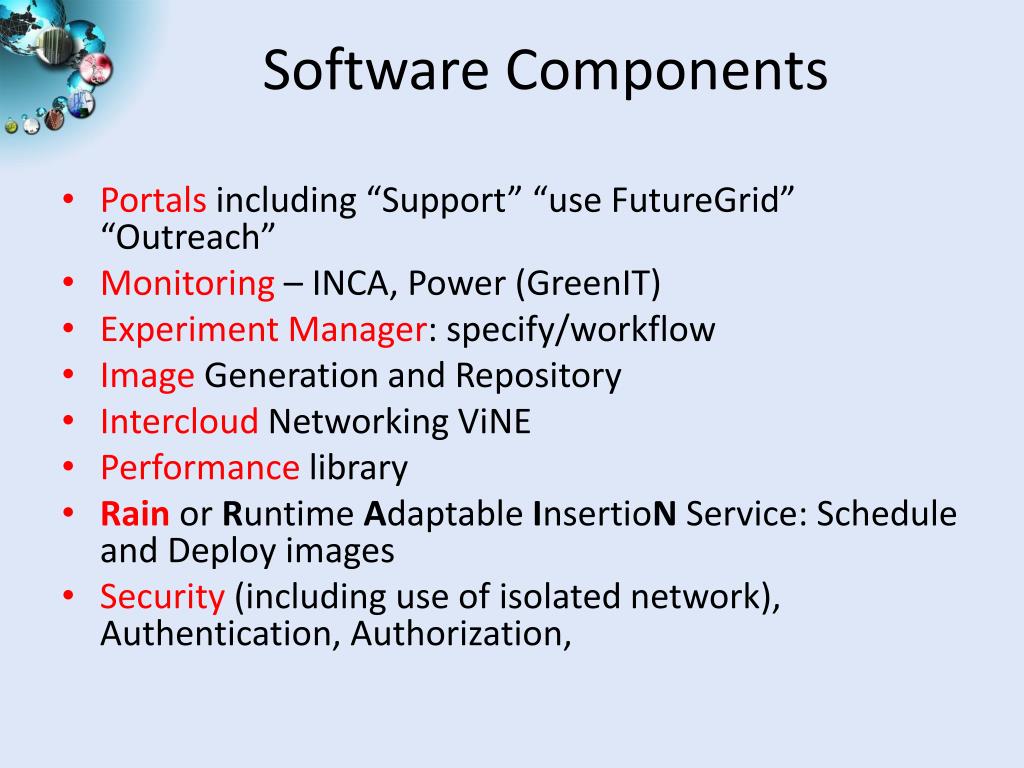 Software Components

• Portals including “Support” “use FutureGrid” “Outreach”
• Monitoring – INCA, Power (GreenIT)
• Experiment Manager: specify/workflow
• Image Generation and Repository
• Intercloud Networking ViNE
• Performance library
• Rain or Runtime Adaptable InsertioN Service: Schedule and Deploy images
• Security (including use of isolated network), Authentication, Authorization,